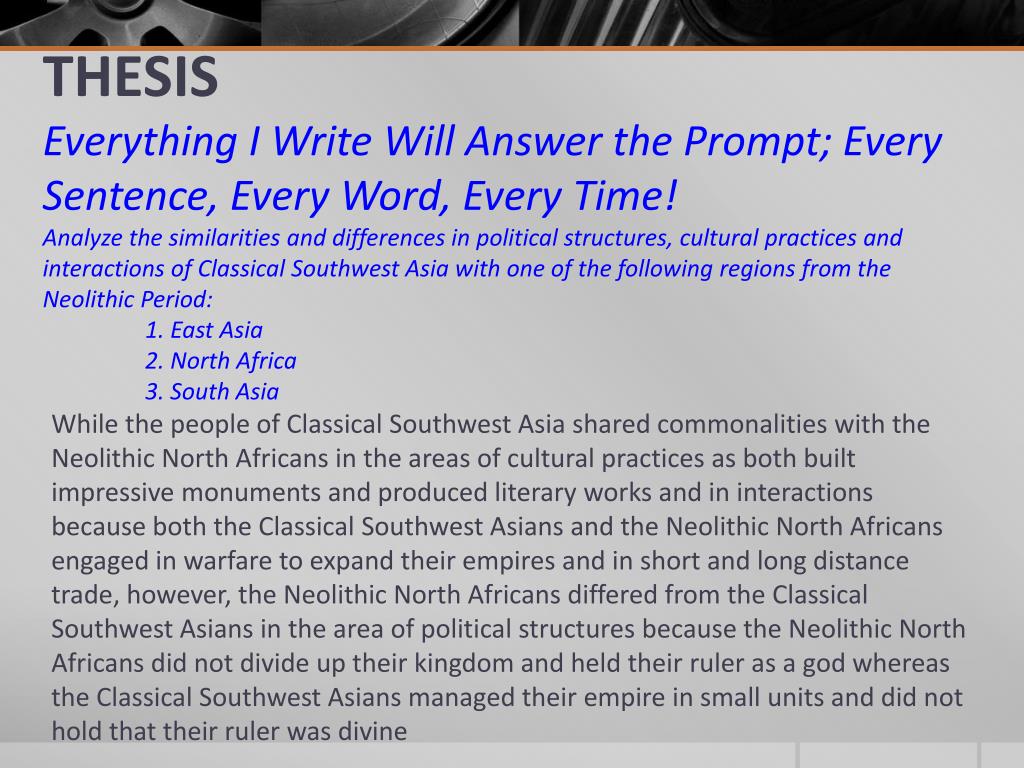 THESIS

Everything I Write Will Answer the Prompt; Every Sentence, Every Word, Every Time!

Analyze the similarities and differences in political structures, cultural practices and interactions of Classical Southwest Asia with one of the following regions from the Neolithic Period:

1. East Asia
2. North Africa
3. South Asia

While the people of Classical Southwest Asia shared commonalities with the Neolithic North Africans in the areas of cultural practices as both built impressive monuments and produced literary works and in interactions because both the Classical Southwest Asians and the Neolithic North Africans engaged in warfare to expand their empires and in short and long distance trade, however, the Neolithic North Africans differed from the Classical Southwest Asians in the area of political structures because the Neolithic North Africans did not divide up their kingdom and held their ruler as a god whereas the Classical Southwest Asians managed their empire in small units and did not hold that their ruler was divine